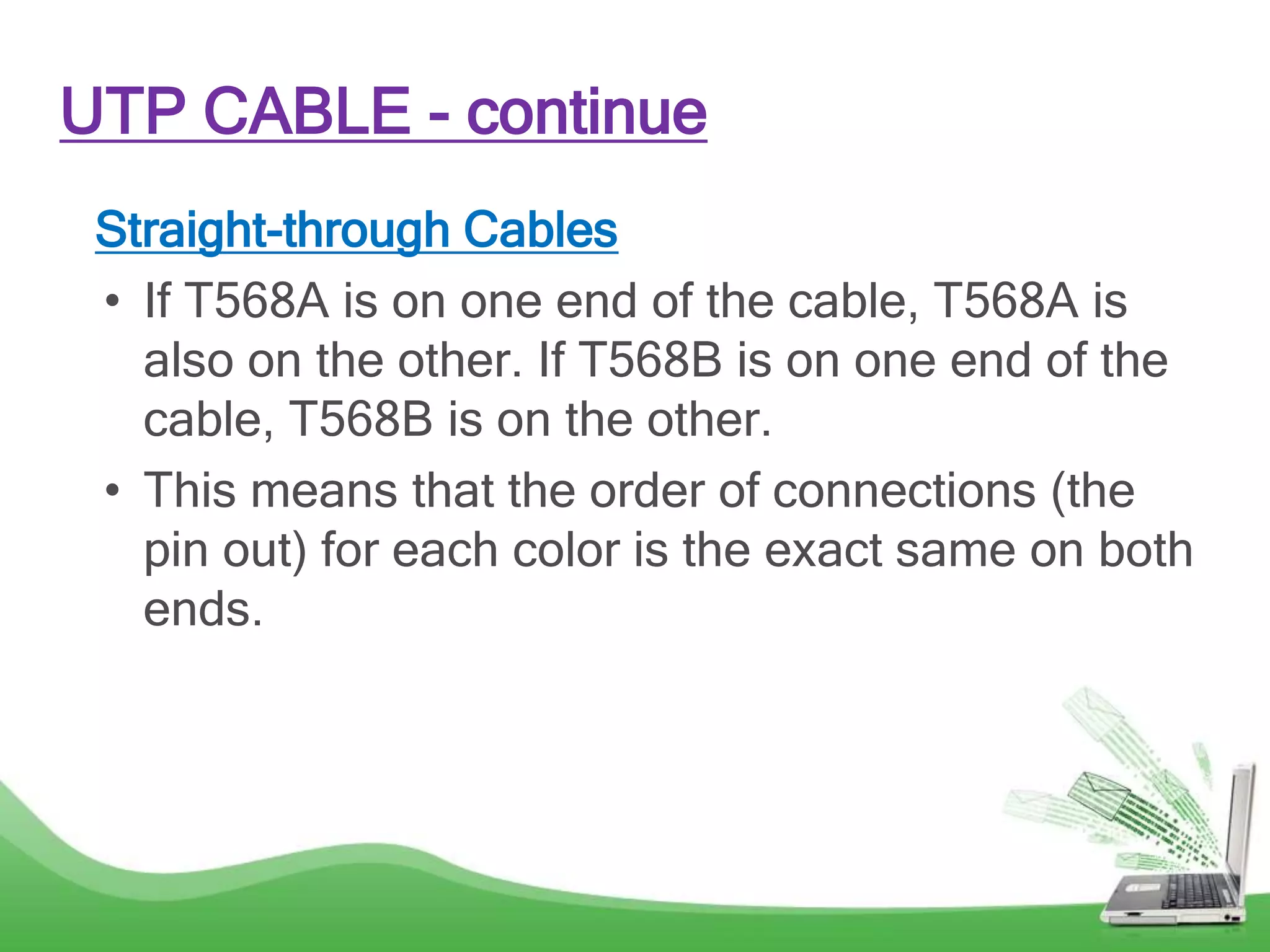 UTP CABLE - continue

Straight-through Cables

• If T568A is on one end of the cable, T568A is also on the other. If T568B is on one end of the cable, T568B is on the other.

• This means that the order of connections (the pin out) for each color is the exact same on both ends.